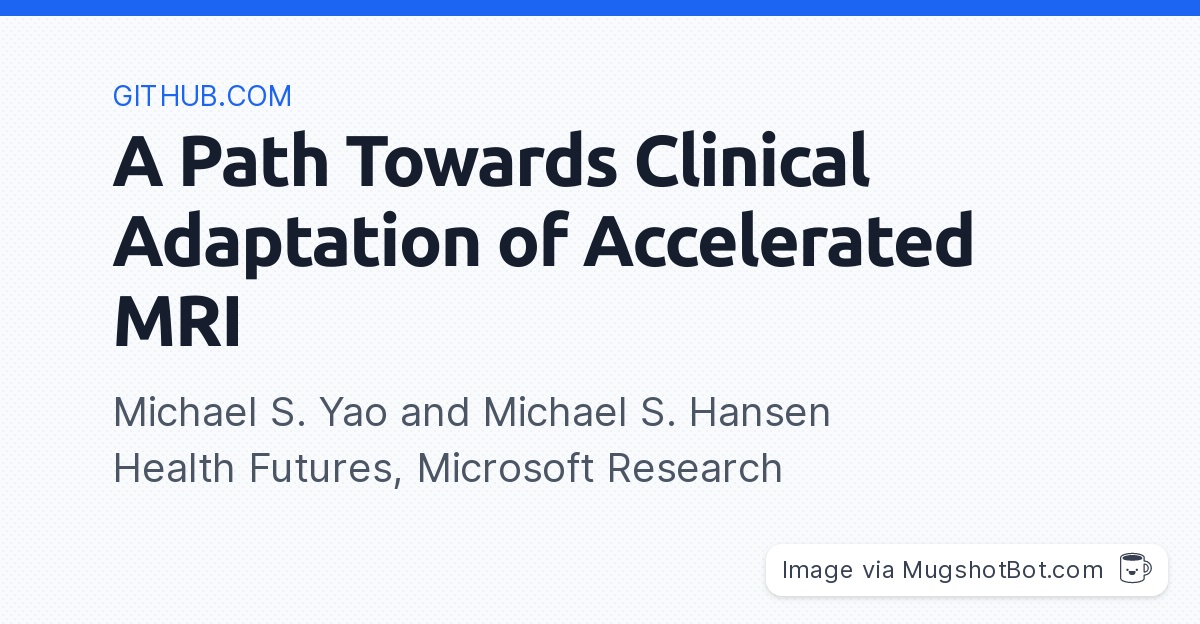 GITHUB.COM

A Path Towards Clinical Adaptation of Accelerated MRI

Michael S. Yao and Michael S. Hansen
Health Futures, Microsoft Research

Image via MugshotBot.com